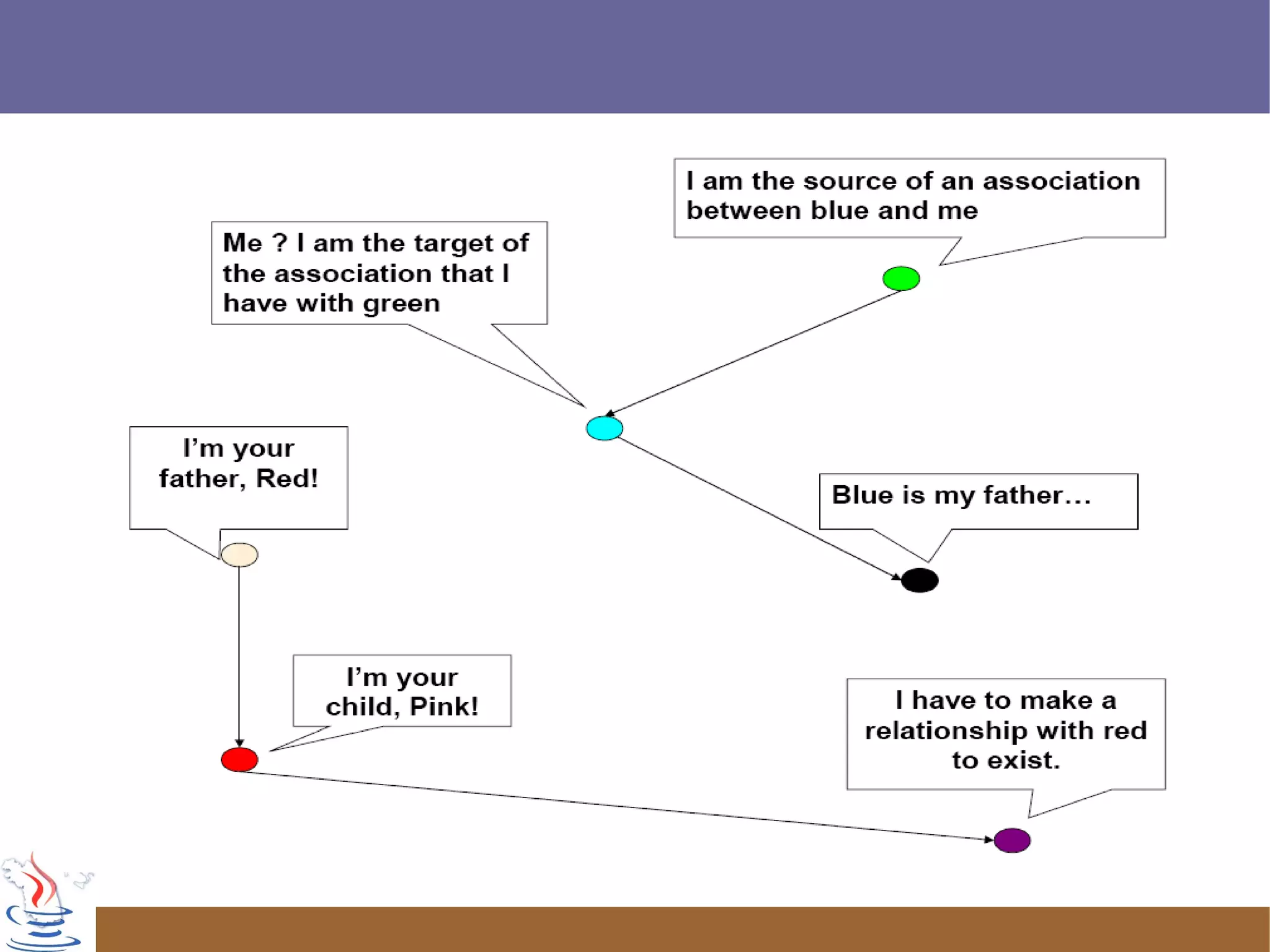 I am the source of an association between blue and me

Me ? I am the target of the association that I have with green

I'm your father, Red!

Blue is my father…

I'm your child, Pink!

I have to make a relationship with red to exist.